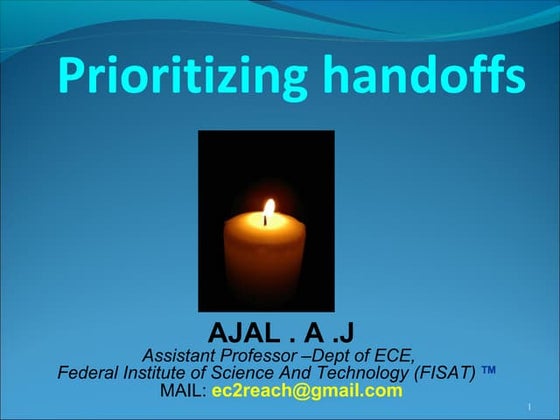 Prioritizing handoffs

AJAL . A .J
Assistant Professor –Dept of ECE,
Federal Institute of Science And Technology (FISAT) TM
MAIL: ec2reach@gmail.com

1